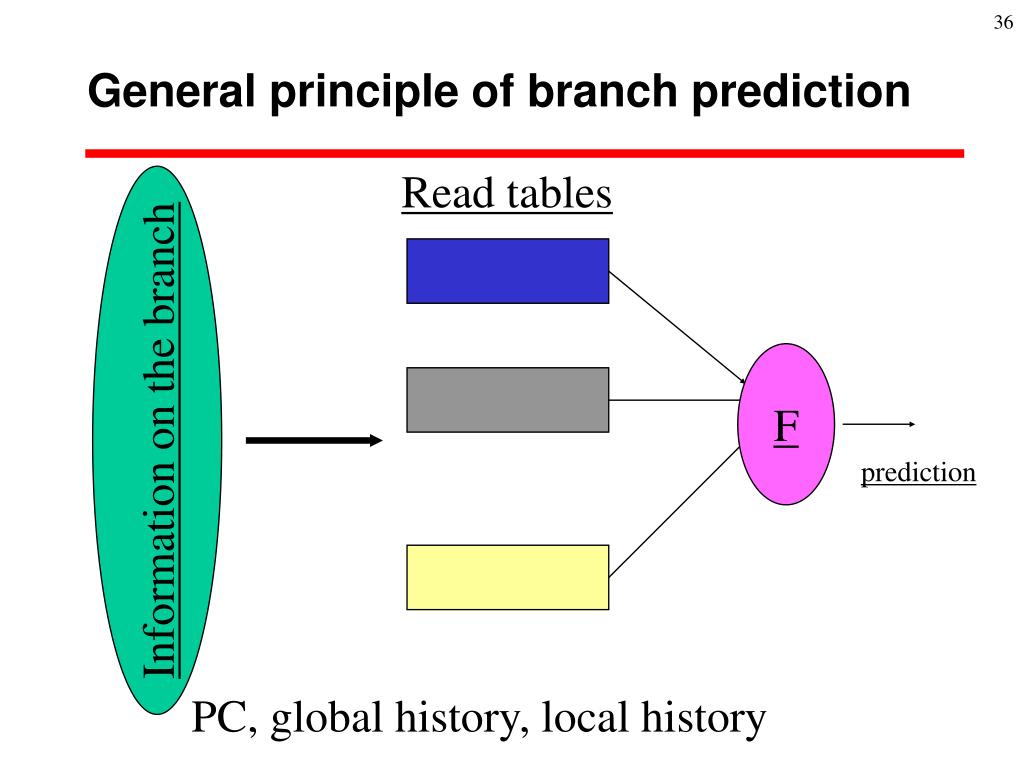 36

General principle of branch prediction

Information on the branch

Read tables

F

prediction

PC, global history, local history